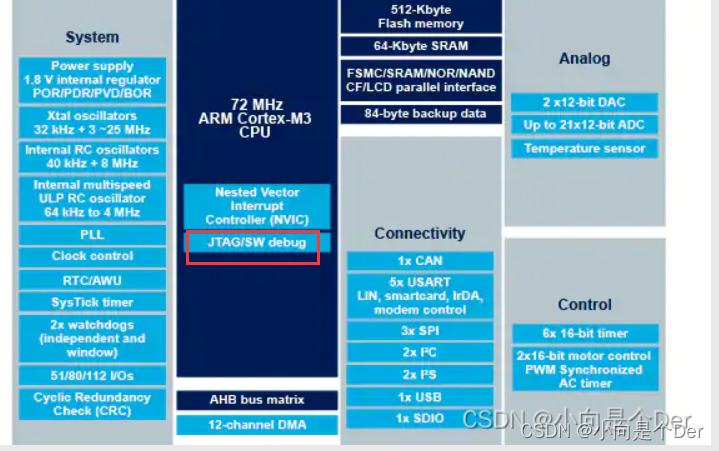 System

Power supply
1.8 V internal regulator
POR/PDR/PVD/BOR

Xtal oscillators
32 kHz + 3 ~25 MHz

Internal RC oscillators
40 kHz + 8 MHz

Internal multispeed
ULP RC oscillator
64 kHz to 4 MHz

PLL

Clock control

RTC/AWU

SysTick timer

2x watchdogs
(independent and
window)

51/80/112 I/Os

Cyclic Redundancy
Check (CRC)

72 MHz
ARM Cortex-M3
CPU

Nested Vector
Interrupt
Controller (NVIC)

JTAG/SW debug

AHB bus matrix

12-channel DMA

512-Kbyte
Flash memory

64-Kbyte SRAM

FSMC/SRAM/NOR/NAND
CF/LCD parallel interface

84-byte backup data

Connectivity

1x CAN

5x USART
LIN, smartcard, IrDA,
modem control

3x SPI

2x I²C

2x I²S

1x USB

1x SDIO

Analog

2 x12-bit DAC

Up to 21x12-bit ADC

Temperature sensor

Control

6x 16-bit timer

2x16-bit motor control
PWM Synchronized
AC timer

CSDN @小向是个Der
CSDN @小向是个Der